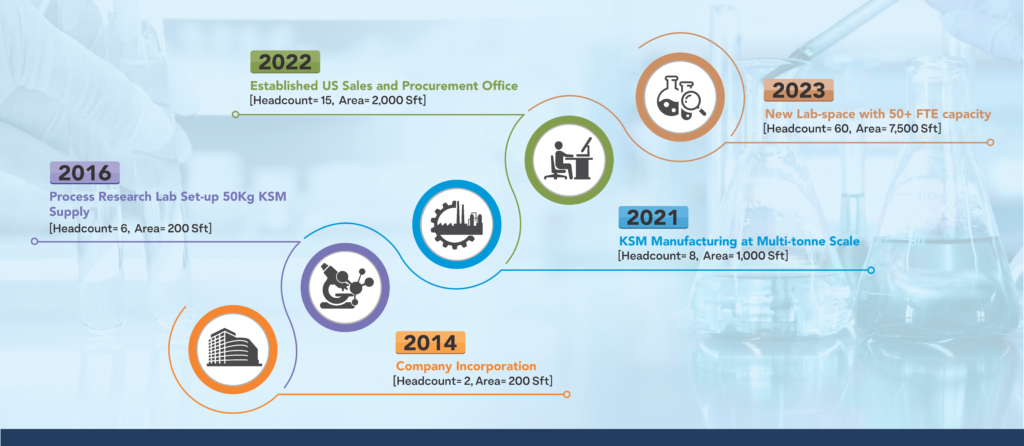 2022
Established US Sales and Procurement Office
[Headcount= 15, Area= 2,000 Sft]

2023
New Lab-space with 50+ FTE capacity
[Headcount= 60, Area= 7,500 Sft]

2016
Process Research Lab Set-up 50Kg KSM Supply
[Headcount= 6, Area= 200 Sft]

2021
KSM Manufacturing at Multi-tonne Scale
[Headcount= 8, Area= 1,000 Sft]

2014
Company Incorporation
[Headcount= 2, Area= 200 Sft]